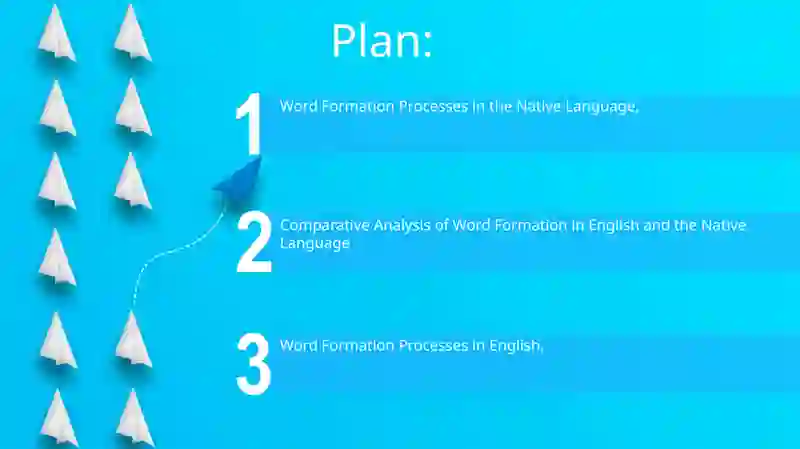 Plan:

1 Word Formation Processes in the Native Language.

2 Comparative Analysis of Word Formation in English and the Native Language

3 Word Formation Processes in English.